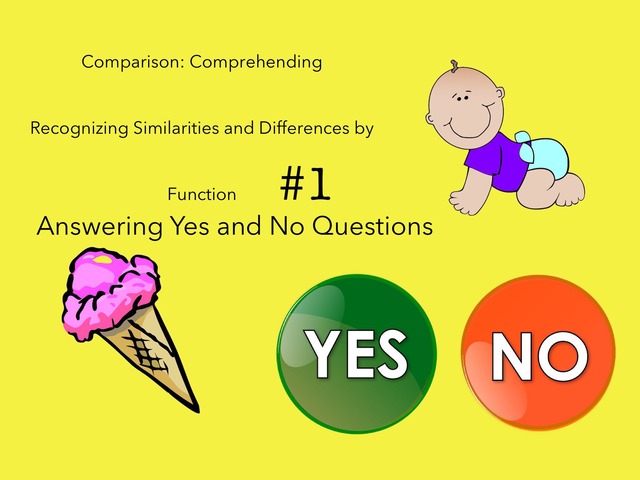 Comparison: Comprehending

Recognizing Similarities and Differences by

Function #1

Answering Yes and No Questions

YES

NO